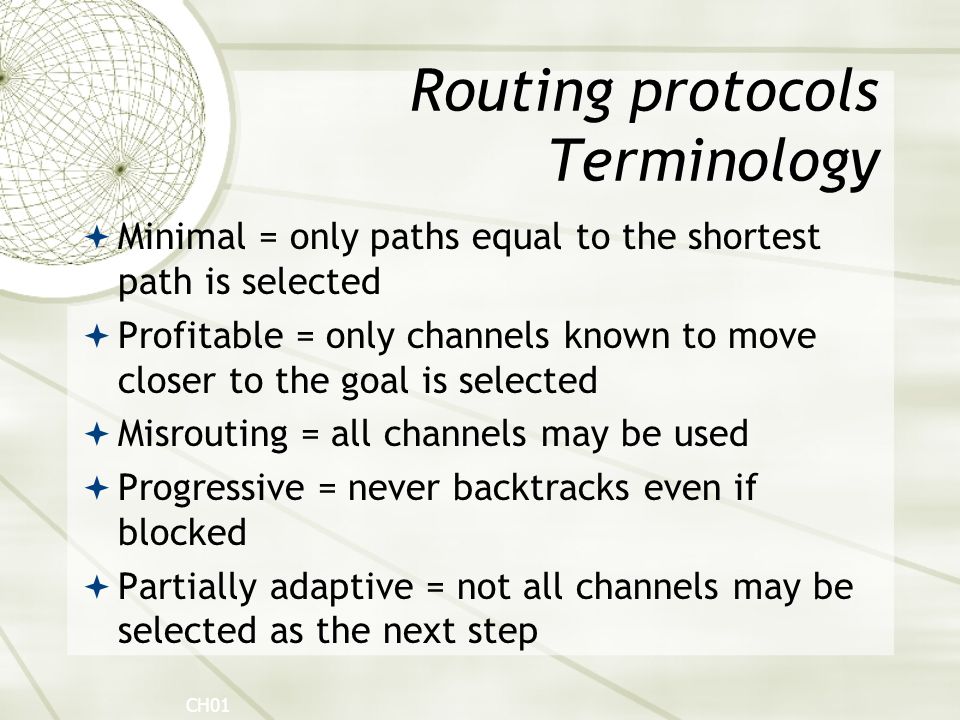 Routing protocols
Terminology

Minimal = only paths equal to the shortest path is selected

Profitable = only channels known to move closer to the goal is selected

Misrouting = all channels may be used

Progressive = never backtracks even if blocked

Partially adaptive = not all channels may be selected as the next step

CH01